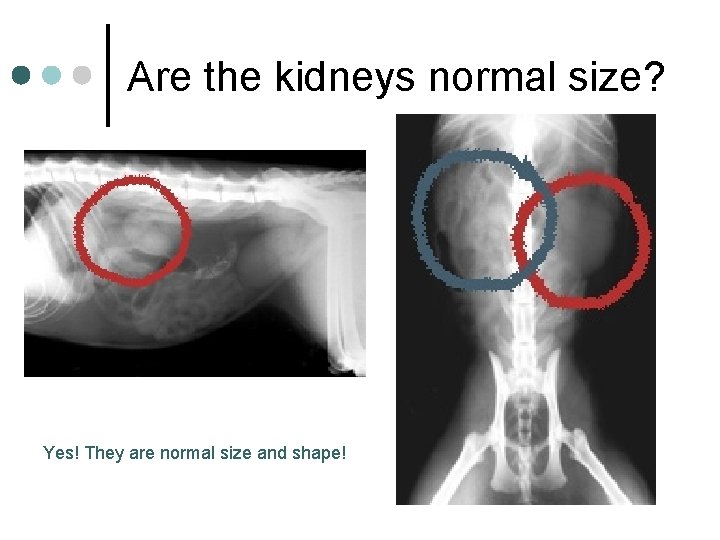 Are the kidneys normal size?

Yes! They are normal size and shape!